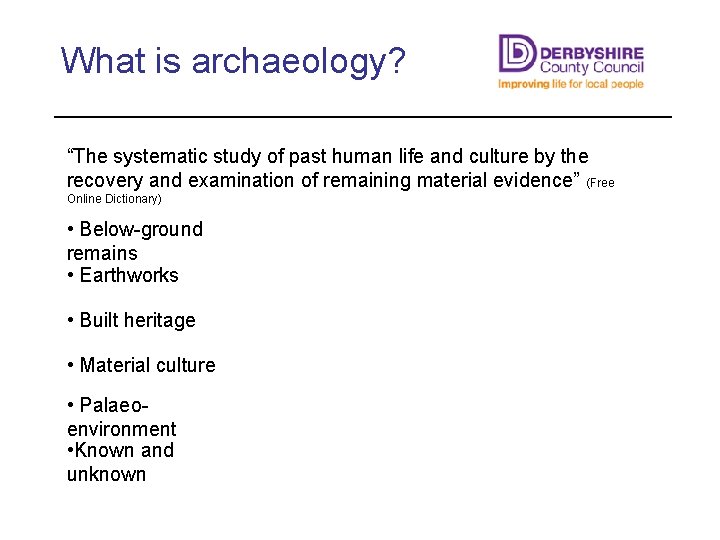 What is archaeology?

DERBYSHIRE
County Council
Improving life for local people

“The systematic study of past human life and culture by the recovery and examination of remaining material evidence” (Free Online Dictionary)

• Below-ground remains
• Earthworks

• Built heritage

• Material culture

• Palaeo-environment
•Known and unknown